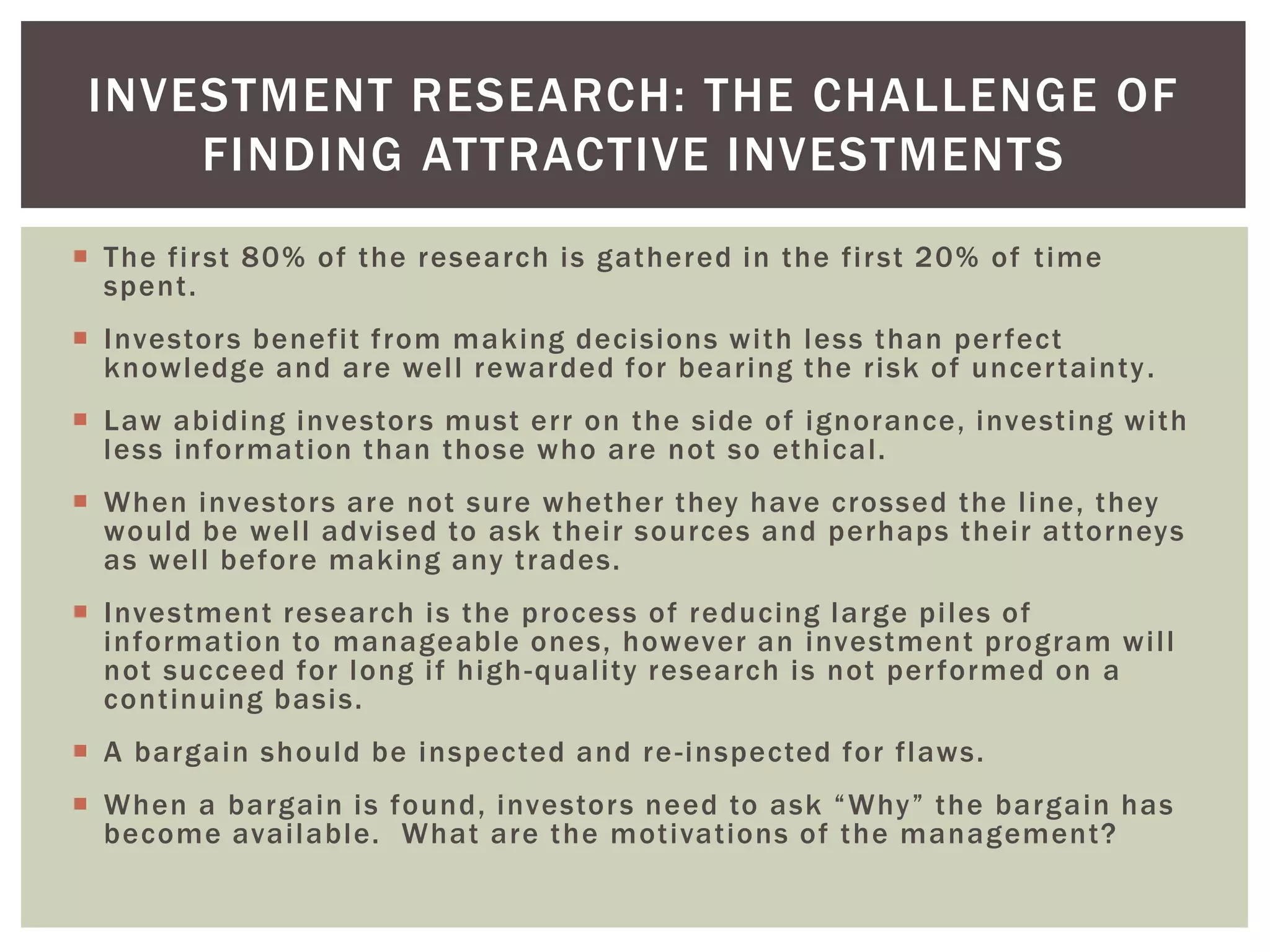 INVESTMENT RESEARCH: THE CHALLENGE OF FINDING ATTRACTIVE INVESTMENTS

▪ The first 80% of the research is gathered in the first 20% of time spent.

▪ Investors benefit from making decisions with less than perfect knowledge and are well rewarded for bearing the risk of uncertainty.

▪ Law abiding investors must err on the side of ignorance, investing with less information than those who are not so ethical.

▪ When investors are not sure whether they have crossed the line, they would be well advised to ask their sources and perhaps their attorneys as well before making any trades.

▪ Investment research is the process of reducing large piles of information to manageable ones, however an investment program will not succeed for long if high-quality research is not performed on a continuing basis.

▪ A bargain should be inspected and re-inspected for flaws.

▪ When a bargain is found, investors need to ask “Why” the bargain has become available. What are the motivations of the management?